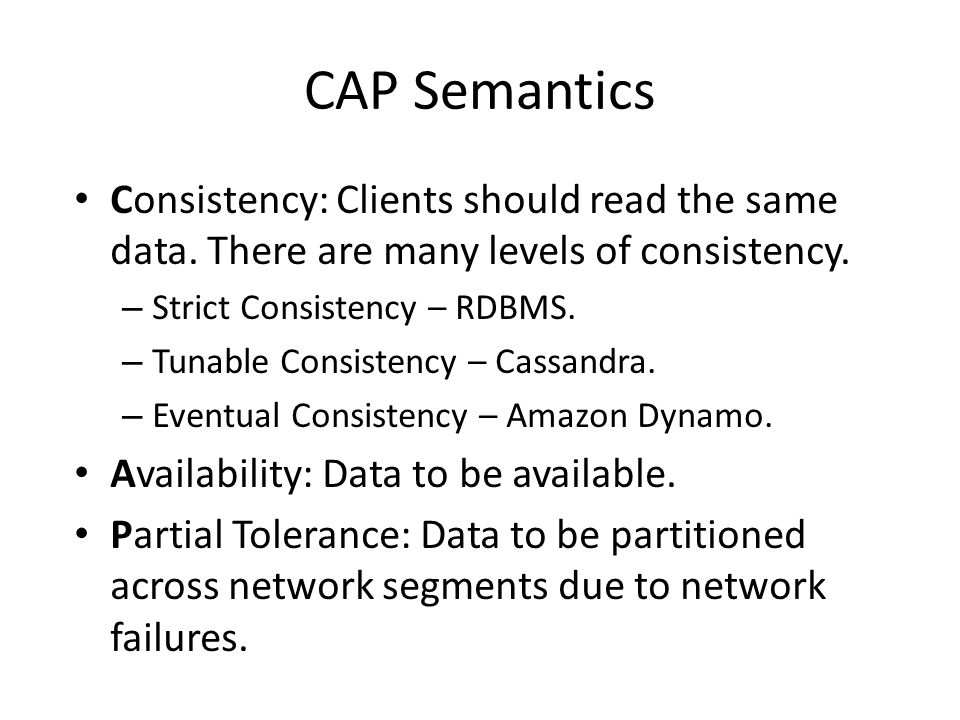 CAP Semantics

• Consistency: Clients should read the same data. There are many levels of consistency.
– Strict Consistency – RDBMS.
– Tunable Consistency – Cassandra.
– Eventual Consistency – Amazon Dynamo.
• Availability: Data to be available.
• Partial Tolerance: Data to be partitioned across network segments due to network failures.